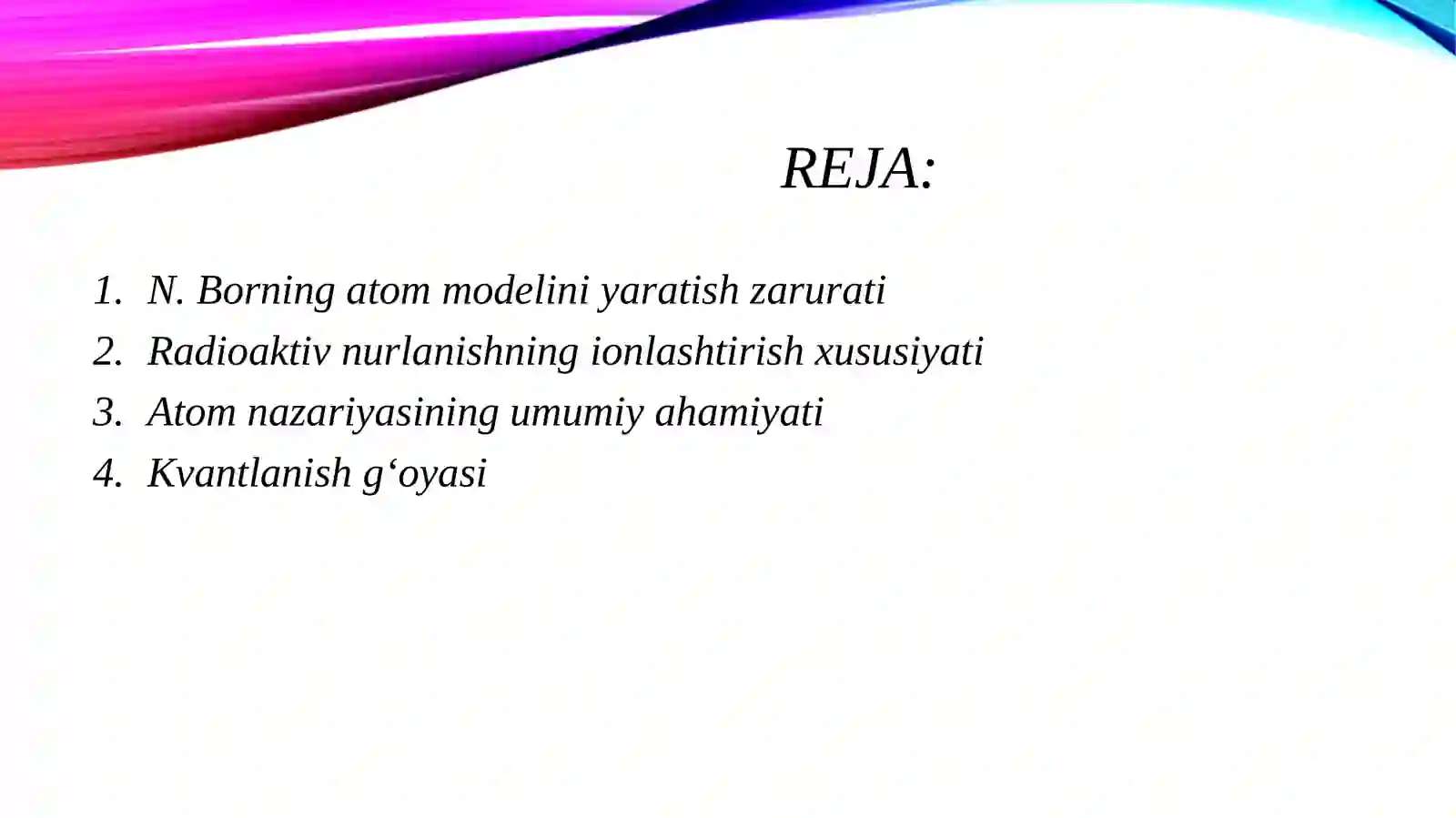 REJA:

1. N. Borning atom modelini yaratish zarurati
2. Radioaktiv nurlanishning ionlashtirish xususiyati
3. Atom nazariyasining umumiy ahamiyati
4. Kvantlanish g‘oyasi